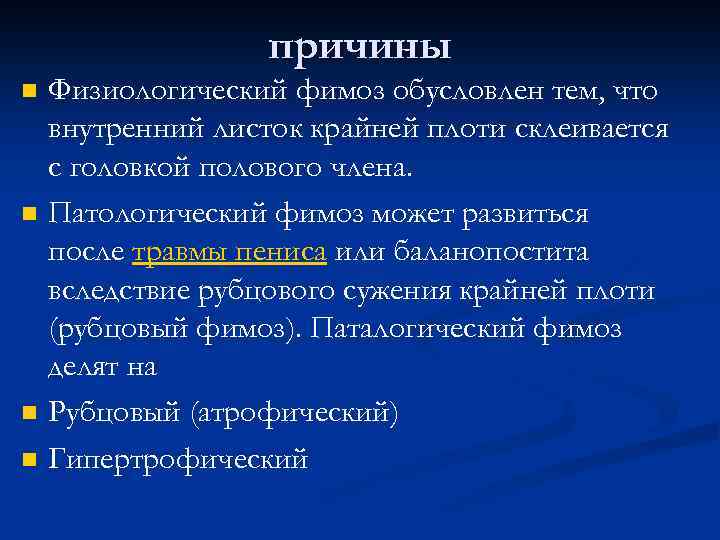 причины

Физиологический фимоз обусловлен тем, что внутренний листок крайней плоти склеивается с головкой полового члена.

Патологический фимоз может развиться после травмы пениса или баланопостита вследствие рубцового сужения крайней плоти (рубцовый фимоз). Паталогический фимоз делят на

Рубцовый (атрофический)

Гипертрофический